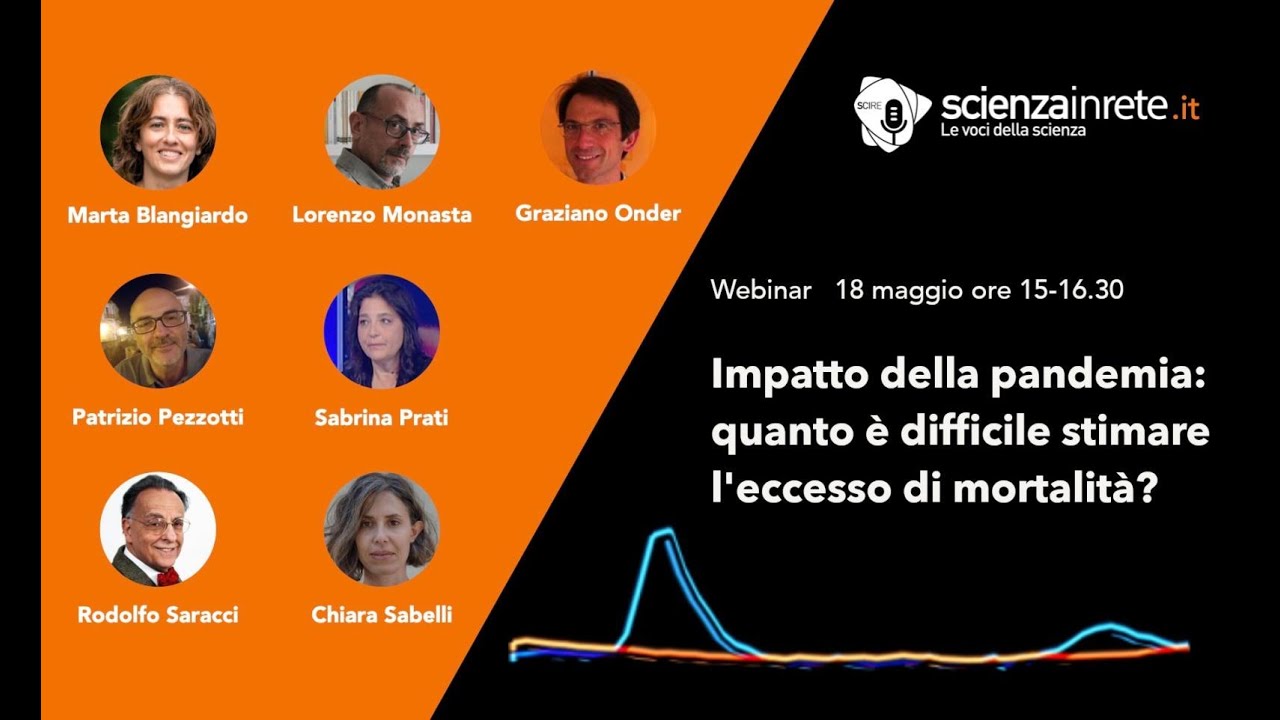 Marta Blangiardo

Lorenzo Monasta

Graziano Onder

Patrizio Pezzotti

Sabrina Prati

Rodolfo Saracci

Chiara Sabelli

SCIRE scienzainrete.it
Le voci della scienza

Webinar 18 maggio ore 15-16.30

Impatto della pandemia: quanto è difficile stimare l'eccesso di mortalità?